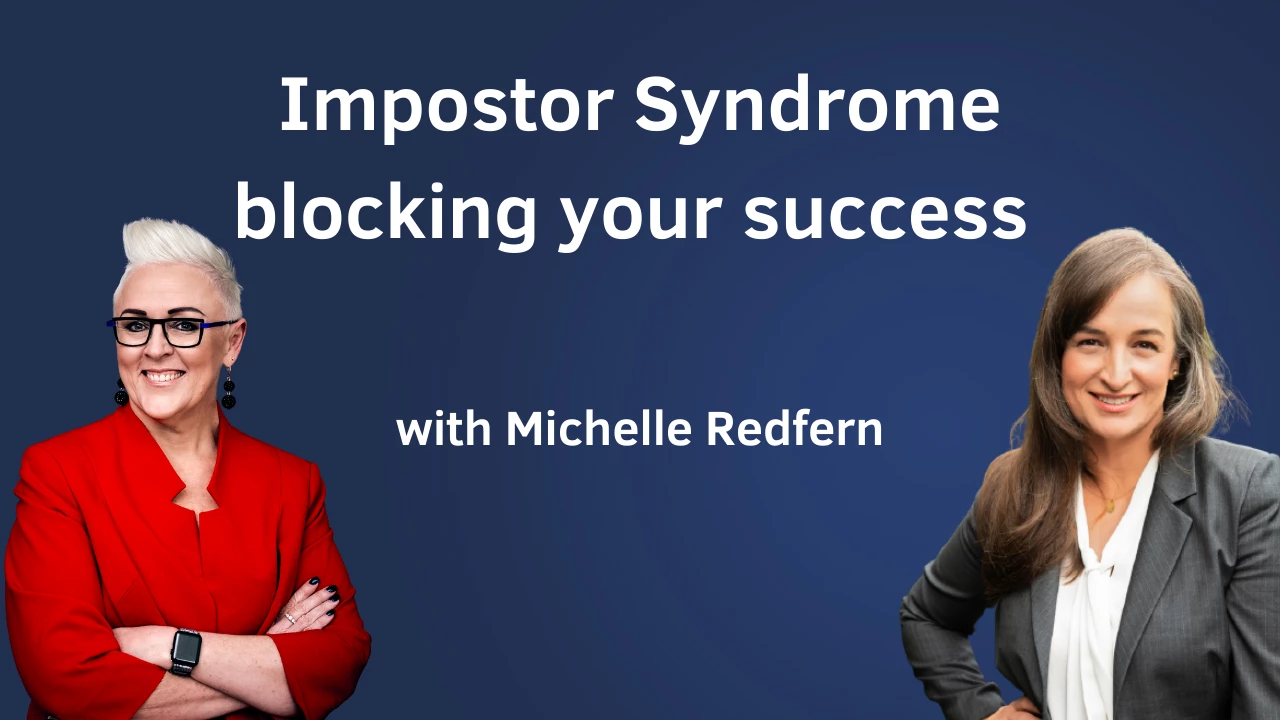 Impostor Syndrome blocking your success

with Michelle Redfern